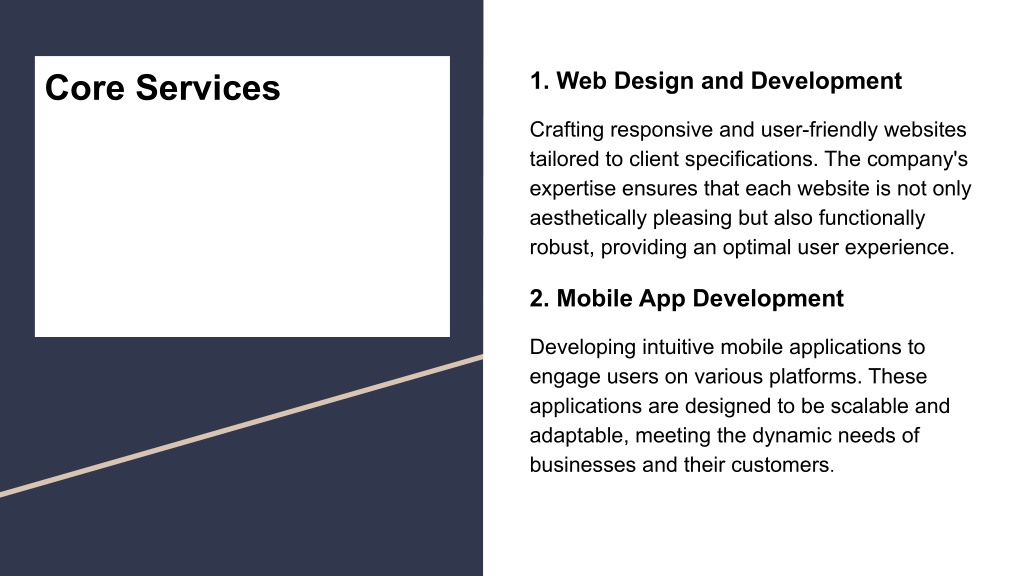 Core Services

1. Web Design and Development

Crafting responsive and user-friendly websites tailored to client specifications. The company's expertise ensures that each website is not only aesthetically pleasing but also functionally robust, providing an optimal user experience.

2. Mobile App Development

Developing intuitive mobile applications to engage users on various platforms. These applications are designed to be scalable and adaptable, meeting the dynamic needs of businesses and their customers.